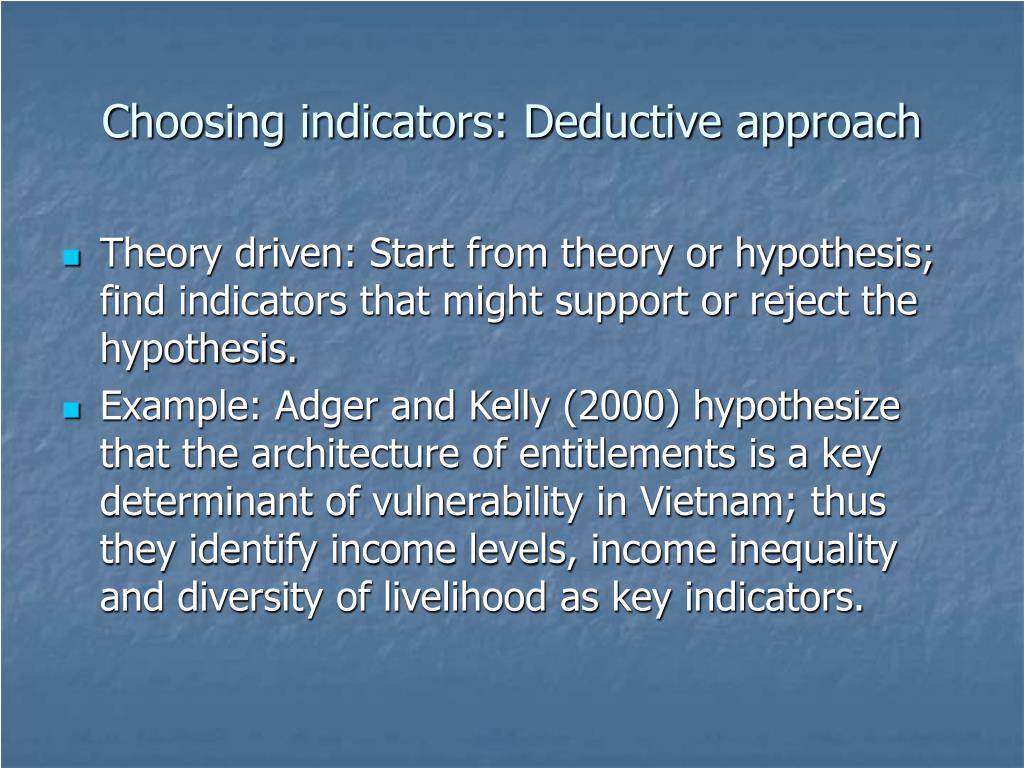 Choosing indicators: Deductive approach

- Theory driven: Start from theory or hypothesis; find indicators that might support or reject the hypothesis.
- Example: Adger and Kelly (2000) hypothesize that the architecture of entitlements is a key determinant of vulnerability in Vietnam; thus they identify income levels, income inequality and diversity of livelihood as key indicators.